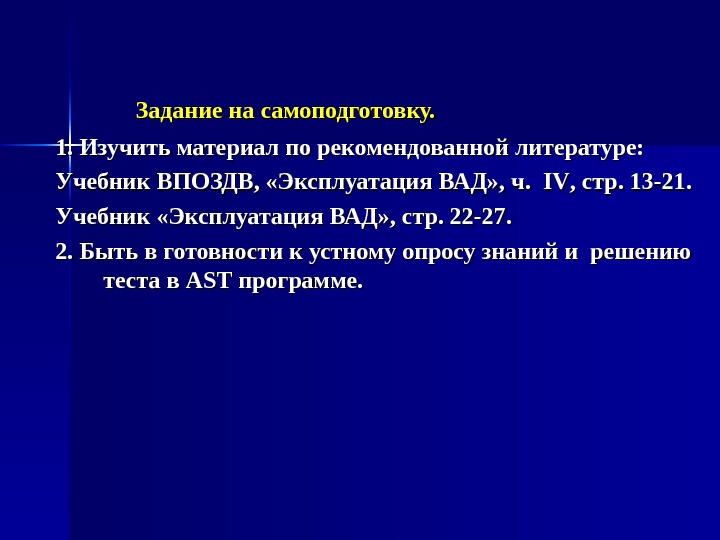 Задание на самоподготовку.

1. Изучить материал по рекомендованной литературе:

Учебник ВПОЗДВ, «Эксплуатация ВАД», ч. IV, стр. 13-21.

Учебник «Эксплуатация ВАД», стр. 22-27.

2. Быть в готовности к устному опросу знаний и решению теста в AST программе.